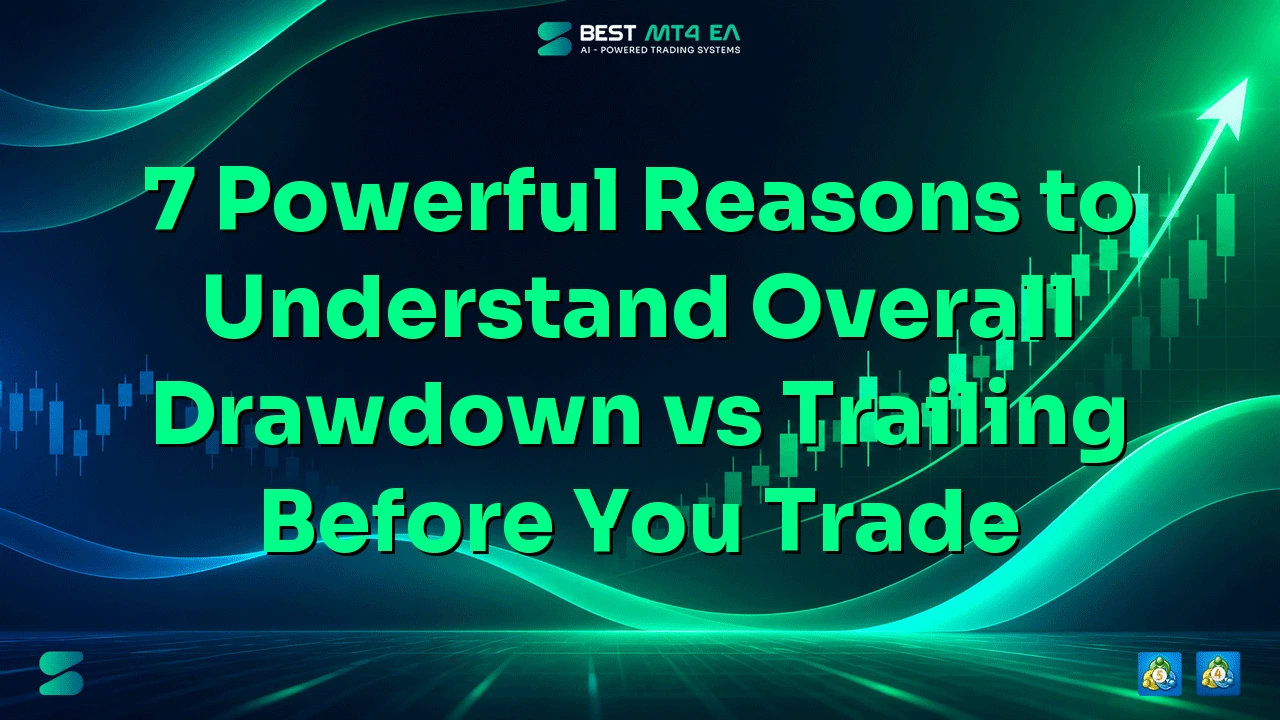 BEST MT4 EA
AI - POWERED TRADING SYSTEMS

7 Powerful Reasons to Understand Overall Drawdown vs Trailing Before You Trade

5 4